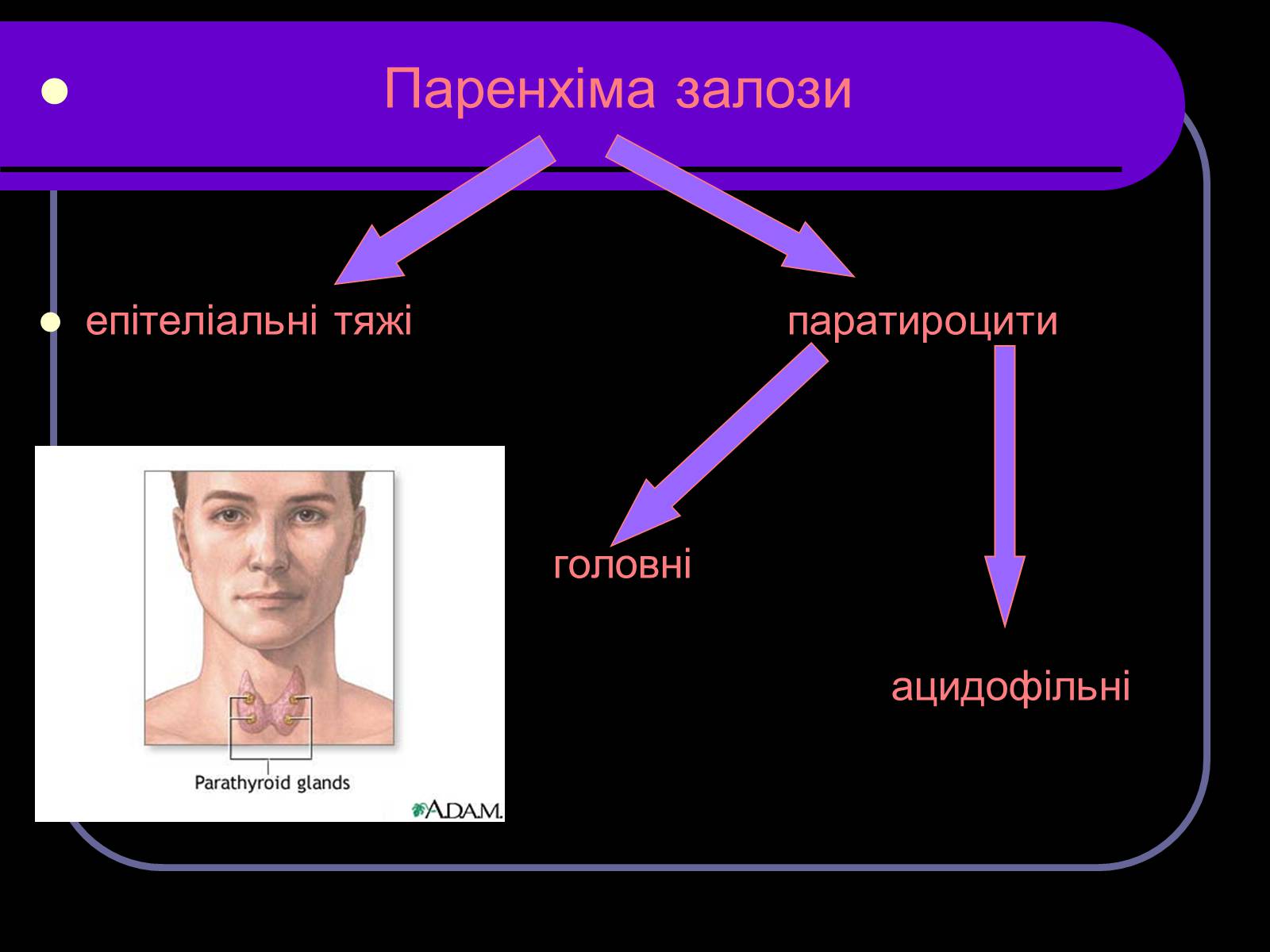 Паренхіма залози

епітеліальні тяжі

паратироцити

головні

ацидофільні

Parathyroid glands

A.D.A.M.